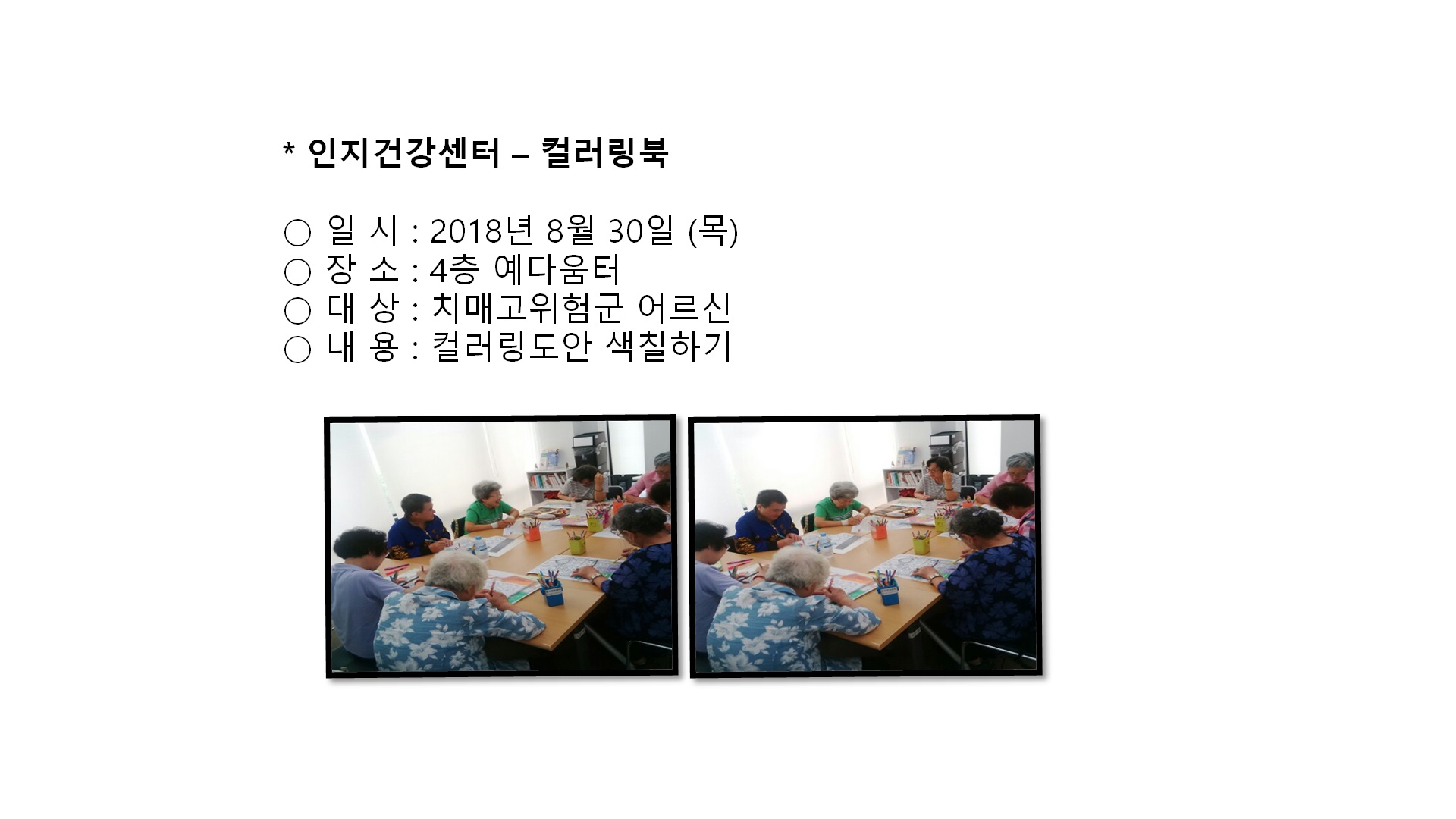 * 인지건강센터 – 컬러링북

○ 일 시 : 2018년 8월 30일 (목)
○ 장 소 : 4층 예다움터
○ 대 상 : 치매고위험군 어르신
○ 내 용 : 컬러링도안 색칠하기